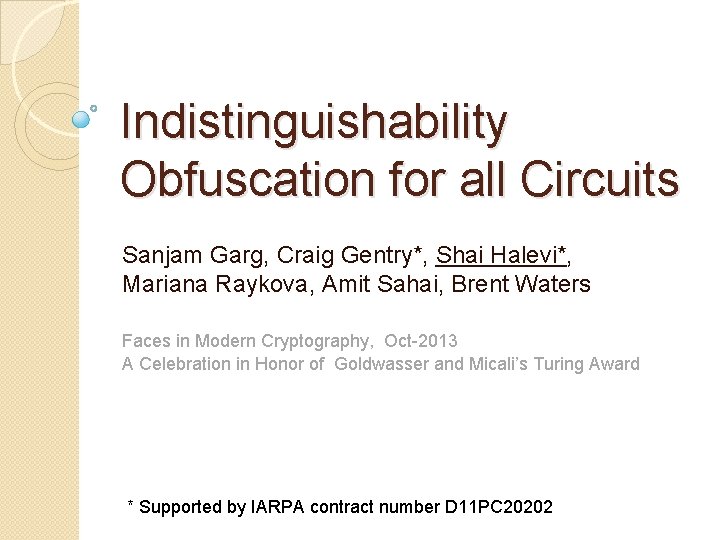 Indistinguishability Obfuscation for all Circuits

Sanjam Garg, Craig Gentry*, Shai Halevi*, Mariana Raykova, Amit Sahai, Brent Waters

Faces in Modern Cryptography, Oct-2013
A Celebration in Honor of Goldwasser and Micali's Turing Award

* Supported by IARPA contract number D11PC20202